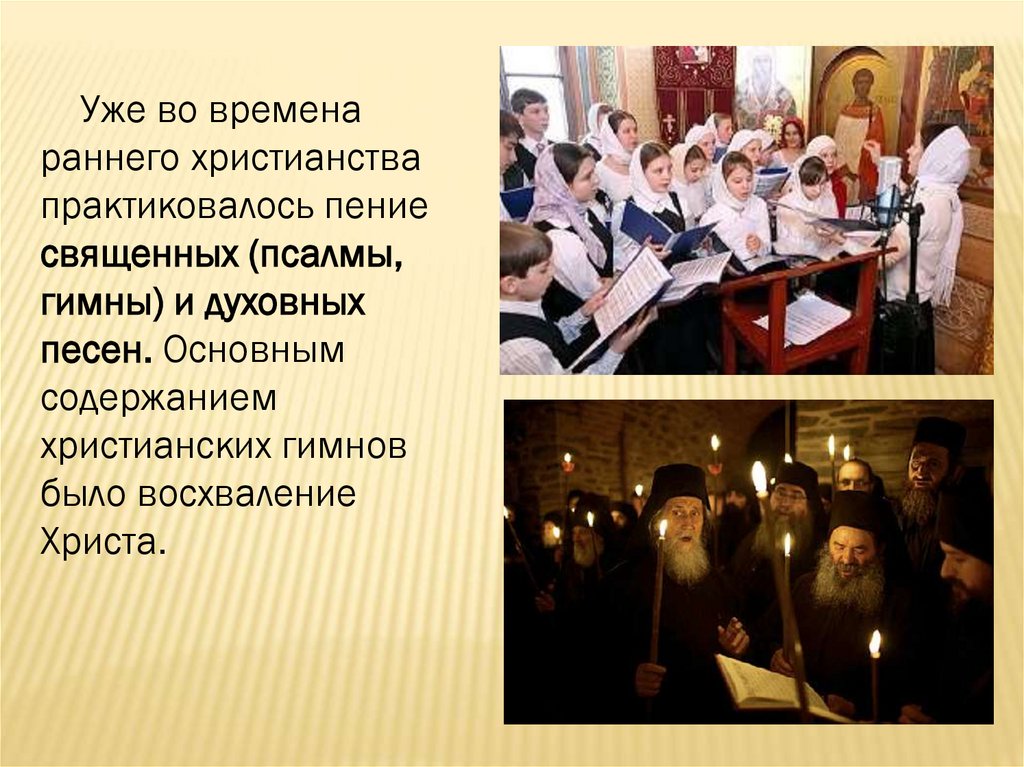 Уже во времена раннего христианства практиковалось пение священных (псалмы, гимны) и духовных песен. Основным содержанием христианских гимнов было восхваление Христа.